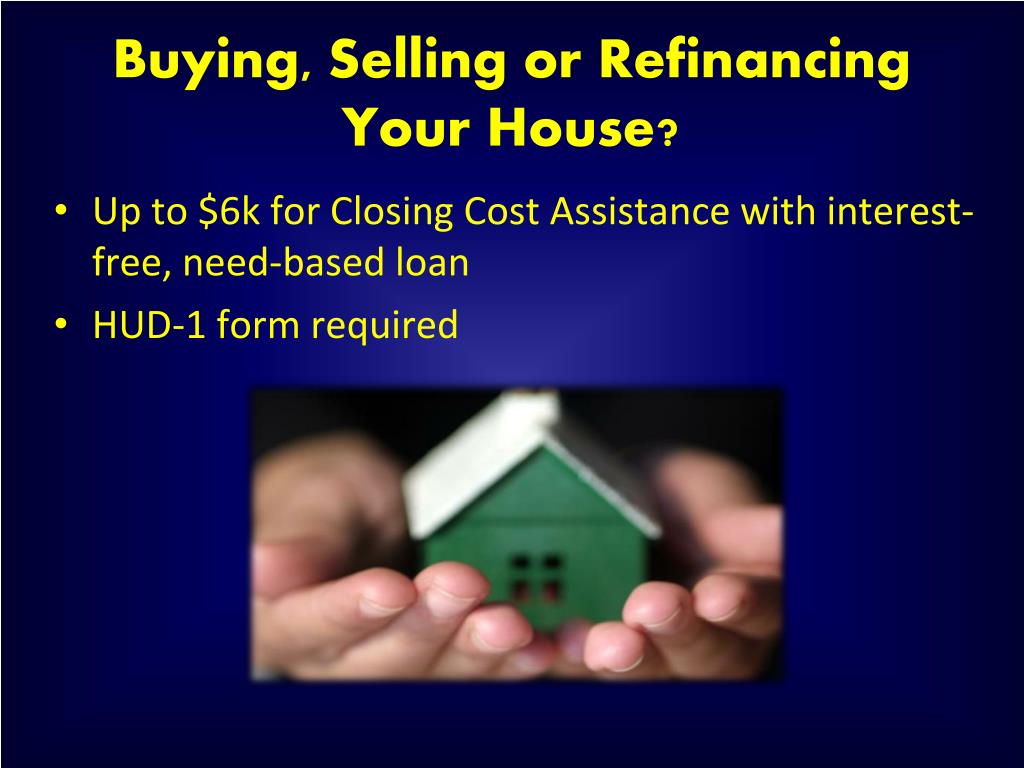 Buying, Selling or Refinancing Your House?

• Up to \$6k for Closing Cost Assistance with interest-free, need-based loan

• HUD-1 form required